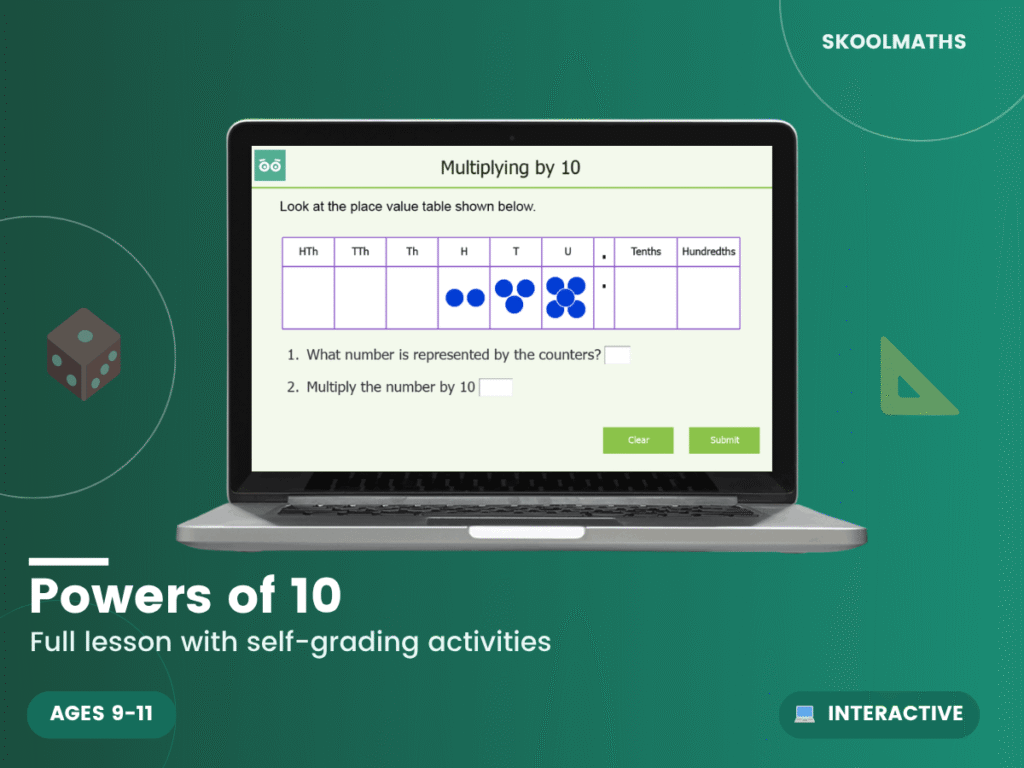 SKOOLMATHS

Multiplying by 10

Look at the place value table shown below.

| HTh | TTh | Th | H | T | U | . | Tenths | Hundredths |
|---|---|---|---|---|---|---|---|---|
| | | | | | | . | | |

1. What number is represented by the counters?
2. Multiply the number by 10

Clear
Submit

Powers of 10
Full lesson with self-grading activities

AGES 9-11

INTERACTIVE